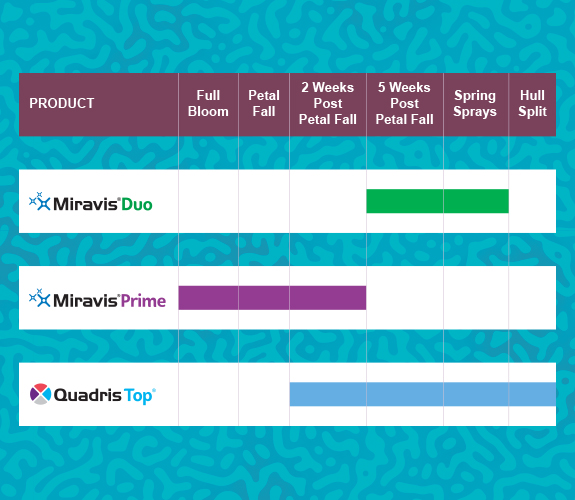 | PRODUCT | Full Bloom | Petal Fall | 2 Weeks Post Petal Fall | 5 Weeks Post Petal Fall | Spring Sprays | Hull Split |
|---|---|---|---|---|---|---|
| Miravis® Duo | | | | | | |
| Miravis® Prime | | | | | | |
| Quadris Top® | | | | | | |